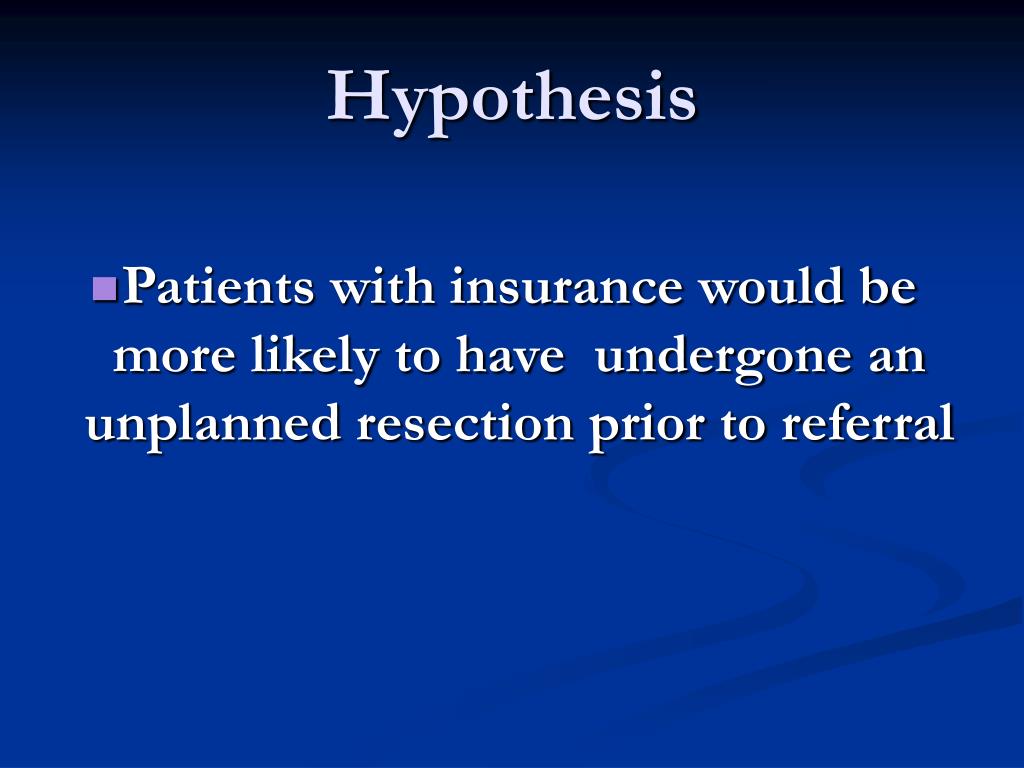 Hypothesis

Patients with insurance would be more likely to have  undergone an unplanned resection prior to referral